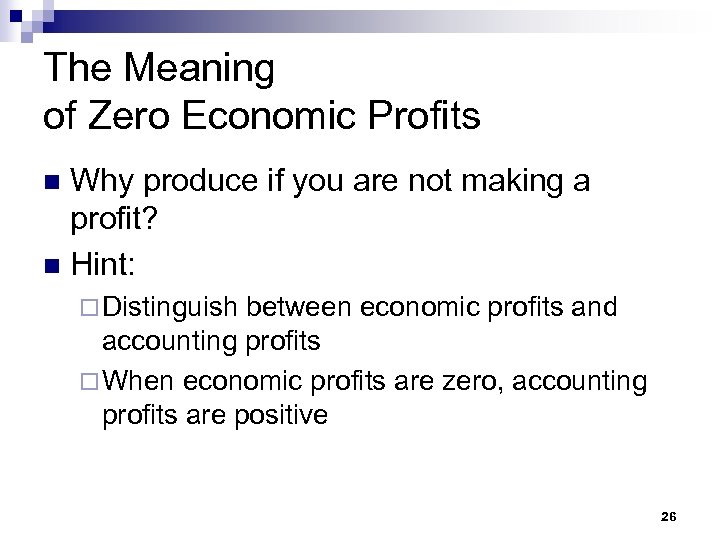 The Meaning
of Zero Economic Profits

■ Why produce if you are not making a profit?

■ Hint:

□ Distinguish between economic profits and accounting profits

□ When economic profits are zero, accounting profits are positive

26